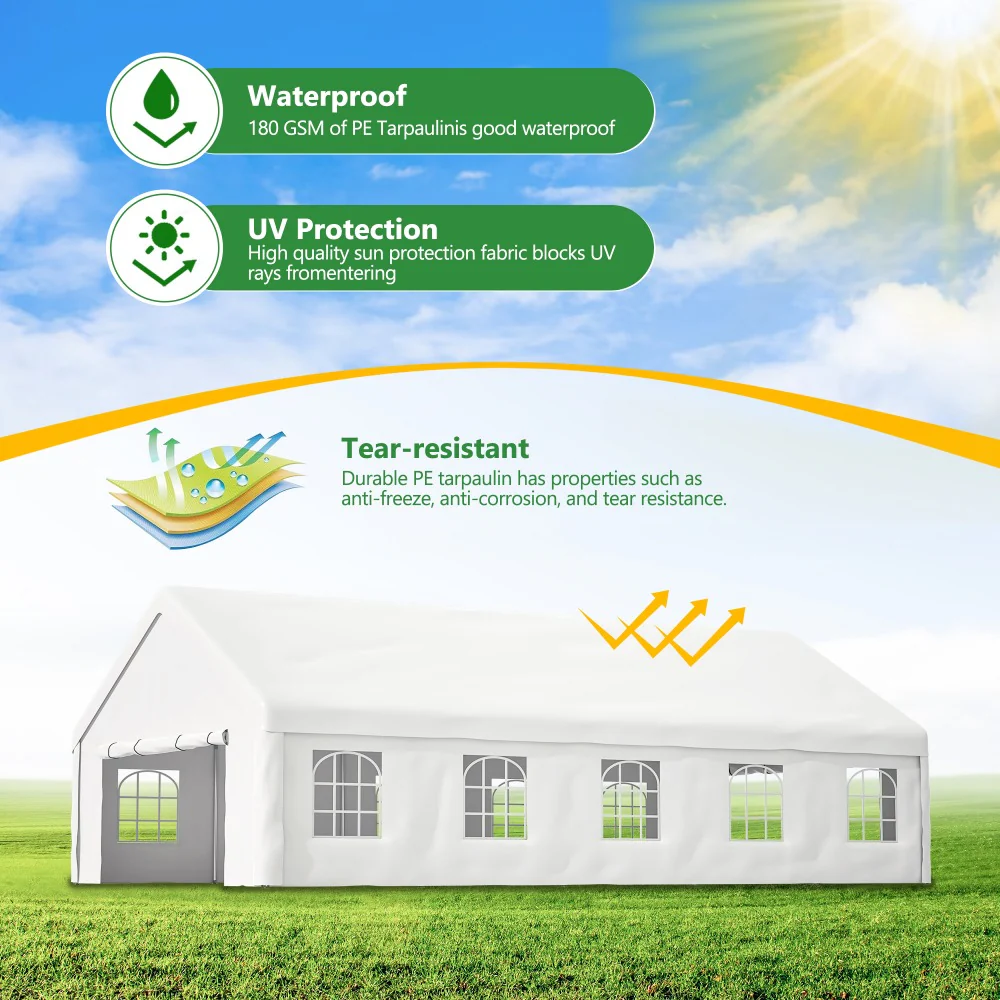 Waterproof
180 GSM of PE Tarpaulinis good waterproof

UV Protection
High quality sun protection fabric blocks UV rays fromentering

Tear-resistant
Durable PE tarpaulin has properties such as anti-freeze, anti-corrosion, and tear resistance.